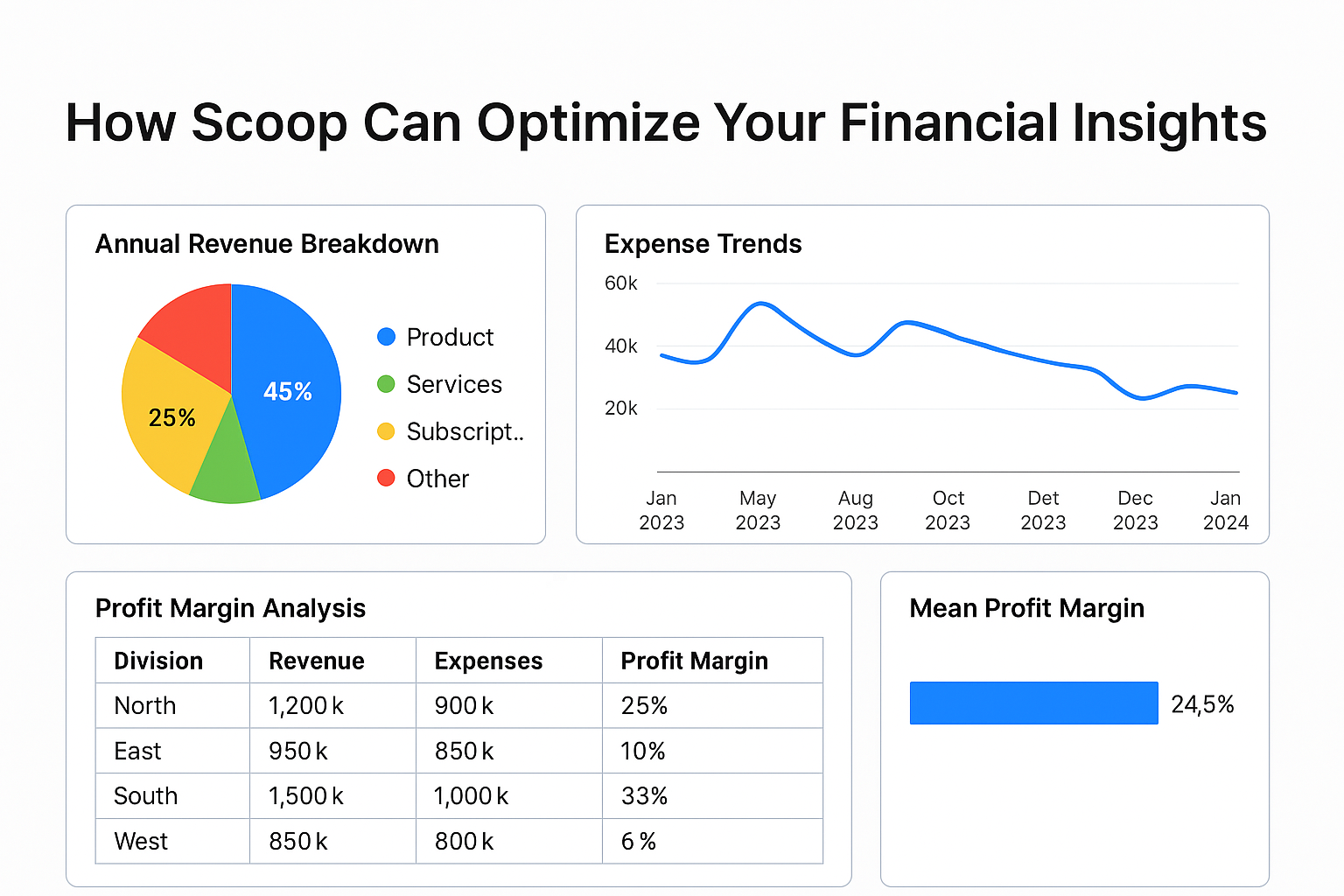 How Scoop Can Optimize Your Financial Insights

Annual Revenue Breakdown

45%
25%

Product
Services
Subscript..
Other

Expense Trends

60k
40k
20k

Jan 2023
May 2023
Aug 2023
Oct 2023
Det 2023
Dec 2023
Jan 2024

Profit Margin Analysis

| Division | Revenue | Expenses | Profit Margin |
|---|---|---|---|
| North | 1,200 k | 900 k | 25% |
| East | 950 k | 850 k | 10% |
| South | 1,500 k | 1,000 k | 33% |
| West | 850 k | 800 k | 6 % |

Mean Profit Margin

24,5%